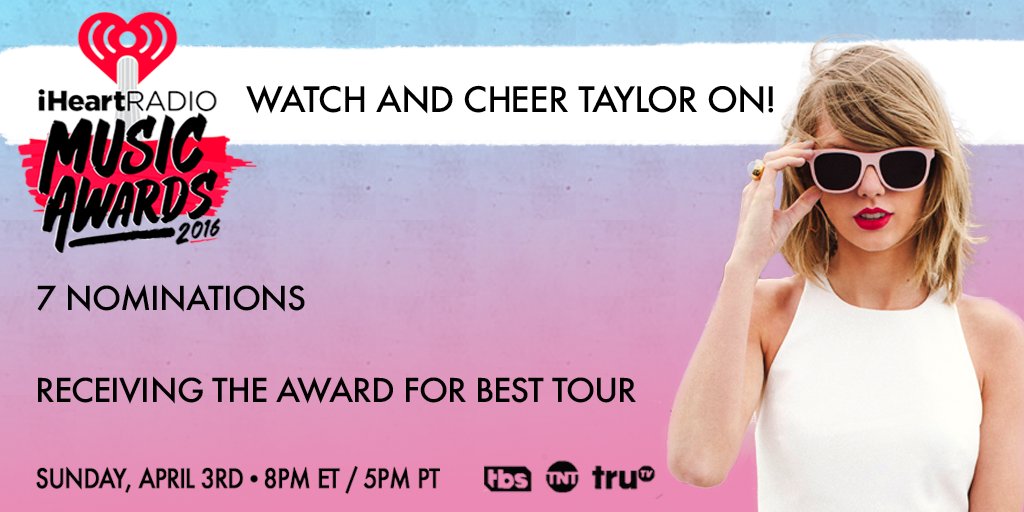 iHeartRADIO MUSIC AWARDS 2016

WATCH AND CHEER TAYLOR ON!

7 NOMINATIONS

RECEIVING THE AWARD FOR BEST TOUR

SUNDAY, APRIL 3RD • 8PM ET / 5PM PT

tbs TNT truTV